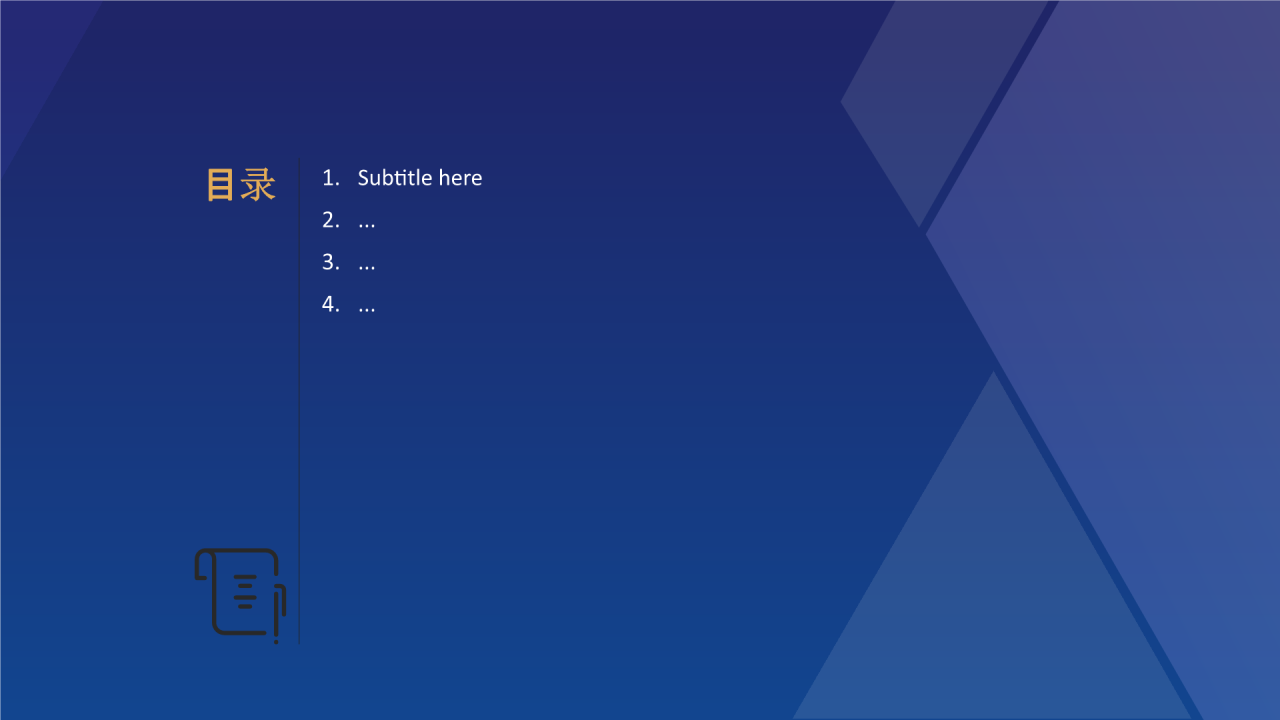 目录

1. Subtitle here
2. ...
3. ...
4. ...